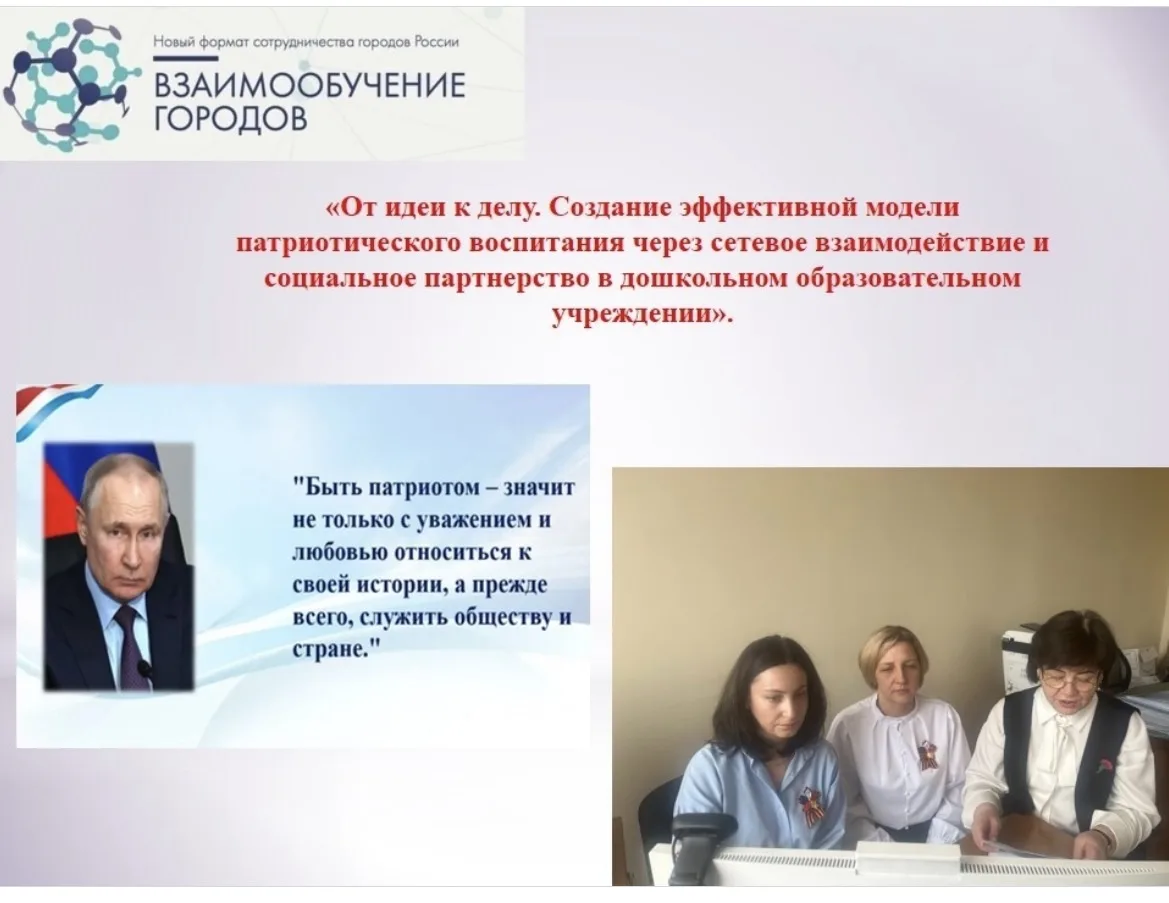 Новый формат сотрудничества городов России
ВЗАИМООБУЧЕНИЕ ГОРОДОВ

«От идеи к делу. Создание эффективной модели патриотического воспитания через сетевое взаимодействие и социальное партнерство в дошкольном образовательном учреждении».

"Быть патриотом – значит не только с уважением и любовью относиться к своей истории, а прежде всего, служить обществу и стране."